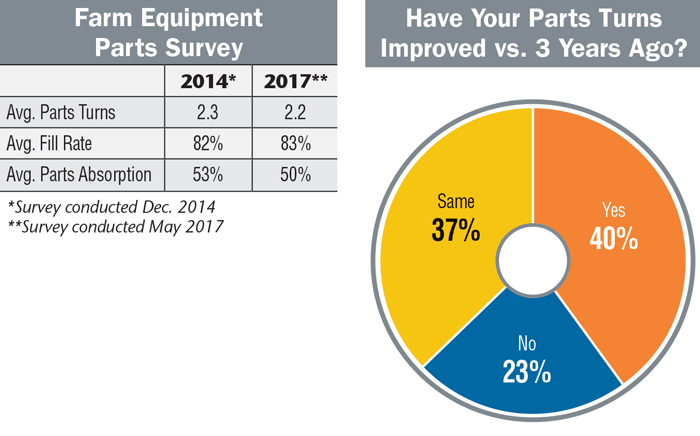 Farm Equipment Parts Survey

| | 2014* | 2017** |
|---|---|---|
| Avg. Parts Turns | 2.3 | 2.2 |
| Avg. Fill Rate | 82% | 83% |
| Avg. Parts Absorption | 53% | 50% |

*Survey conducted Dec. 2014
**Survey conducted May 2017

Have Your Parts Turns Improved vs. 3 Years Ago?

Same
37%

Yes
40%

No
23%